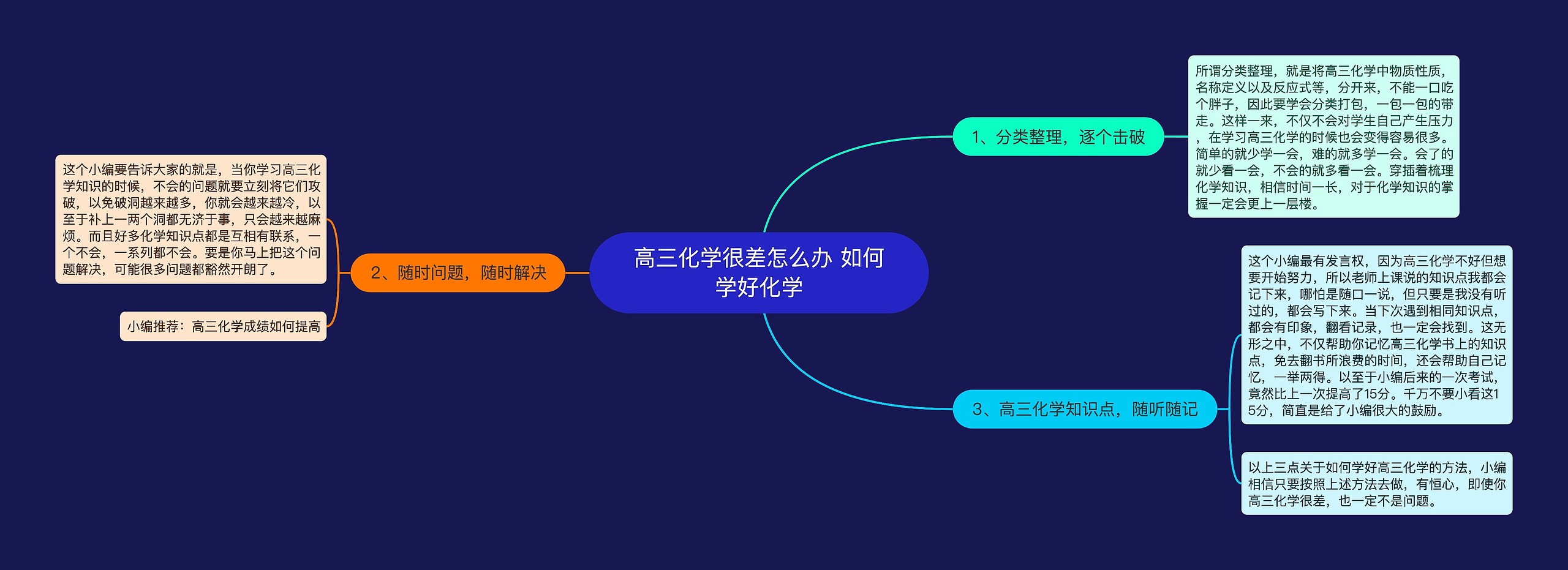 高三化学很差怎么办 如何学好化学

1、分类整理，逐个击破

所谓分类整理，就是将高三化学中物质性质，名称定义以及反应式等，分开来，不能一口吃个胖子，因此要学会分类打包，一包一包的带走。这样一来，不仅不会对学生自己产生压力，在学习高三化学的时候也会变得容易很多。简单的就少学一会，难的就多学一会。会了的就少看一会，不会的就多看一会。穿插着梳理化学知识，相信时间一长，对于化学知识的掌握一定会更上一层楼。

2、随时问题，随时解决

这个小编要告诉大家的就是，当你学习高三化学知识的时候，不会的问题就要立刻将它们攻破，以免破洞越来越多，你就会越来越冷，以至于补上一两个洞都无济于事，只会越来越麻烦。而且好多化学知识点都是互相有联系，一个不会，一系列都不会。要是你马上把这个问题解决，可能很多问题都豁然开朗了。

小编推荐：高三化学成绩如何提高

3、高三化学知识点，随听随记

这个小编最有发言权，因为高三化学不好但想要开始努力，所以老师上课说的知识点我都会记下来，哪怕是随口一说，但只要是我没有听过的，都会写下来。当下次遇到相同知识点，都会有印象，翻看记录，也一定会找到。这无形之中，不仅帮助你记忆高三化学书上的知识点，免去翻书所浪费的时间，还会帮助自己记忆，一举两得。以至于小编后来的一次考试，竟然比上一次提高了15分。千万不要小看这15分，简直是给了小编很大的鼓励。

以上三点关于如何学好高三化学的方法，小编相信只要按照上述方法去做，有恒心，即使你高三化学很差，也一定不是问题。